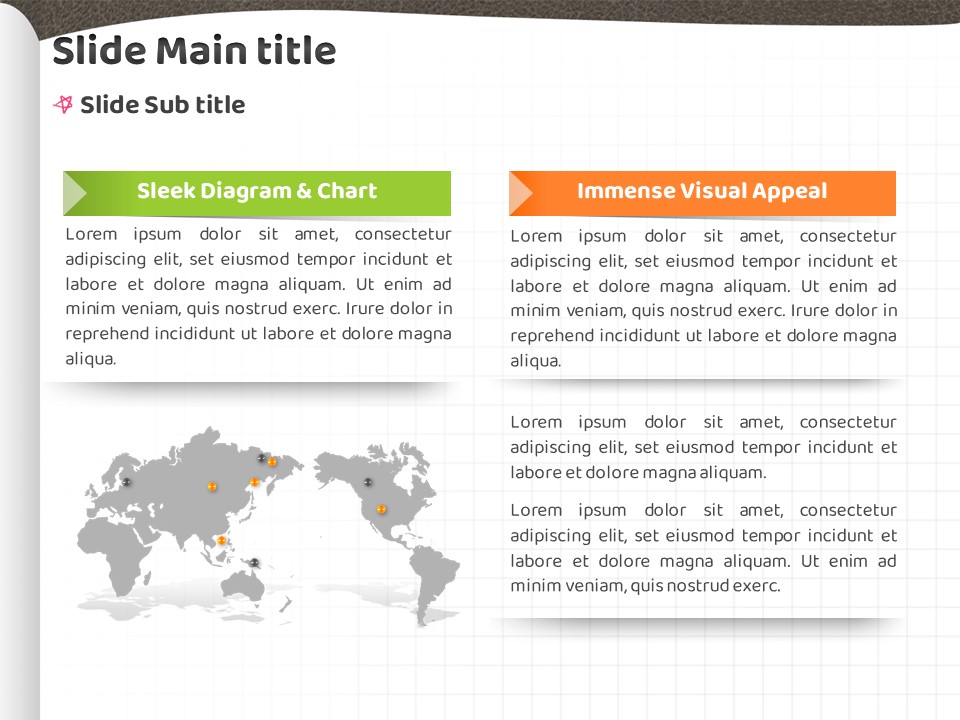 Slide Main title

Slide Sub title

Sleek Diagram & Chart

Lorem ipsum dolor sit amet, consectetur adipiscing elit, set eiusmod tempor incidunt et labore et dolore magna aliquam. Ut enim ad minim veniam, quis nostrud exerc. Irure dolor in reprehend incididunt ut labore et dolore magna aliqua.

Immense Visual Appeal

Lorem ipsum dolor sit amet, consectetur adipiscing elit, set eiusmod tempor incidunt et labore et dolore magna aliquam. Ut enim ad minim veniam, quis nostrud exerc. Irure dolor in reprehend incididunt ut labore et dolore magna aliqua.

Lorem ipsum dolor sit amet, consectetur adipiscing elit, set eiusmod tempor incidunt et labore et dolore magna aliquam.

Lorem ipsum dolor sit amet, consectetur adipiscing elit, set eiusmod tempor incidunt et labore et dolore magna aliquam. Ut enim ad minim veniam, quis nostrud exerc.